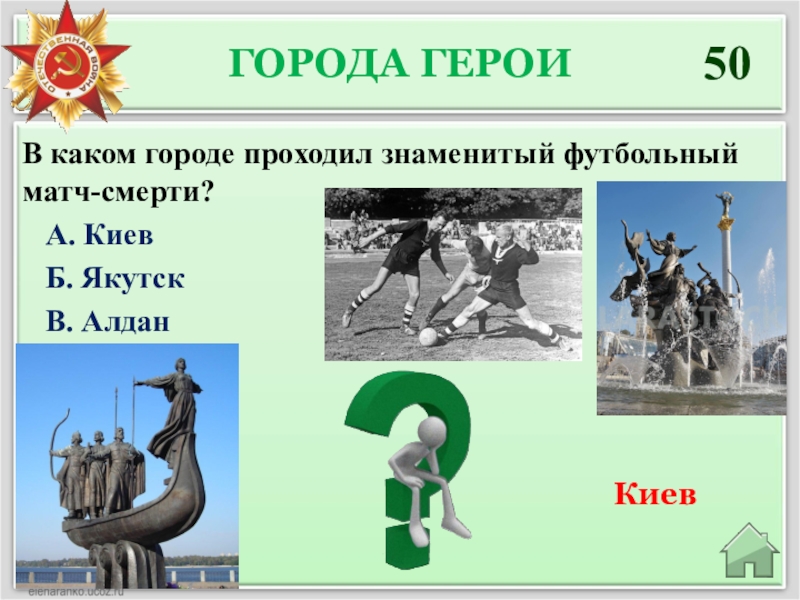 ОТЕЧЕСТВЕННАЯ ВОЙНА

ГОРОДА ГЕРОИ

50

В каком городе проходил знаменитый футбольный матч-смерти?

А. Киев

Б. Якутск

В. Алдан

Киев

elenaranko.ucoz.ru